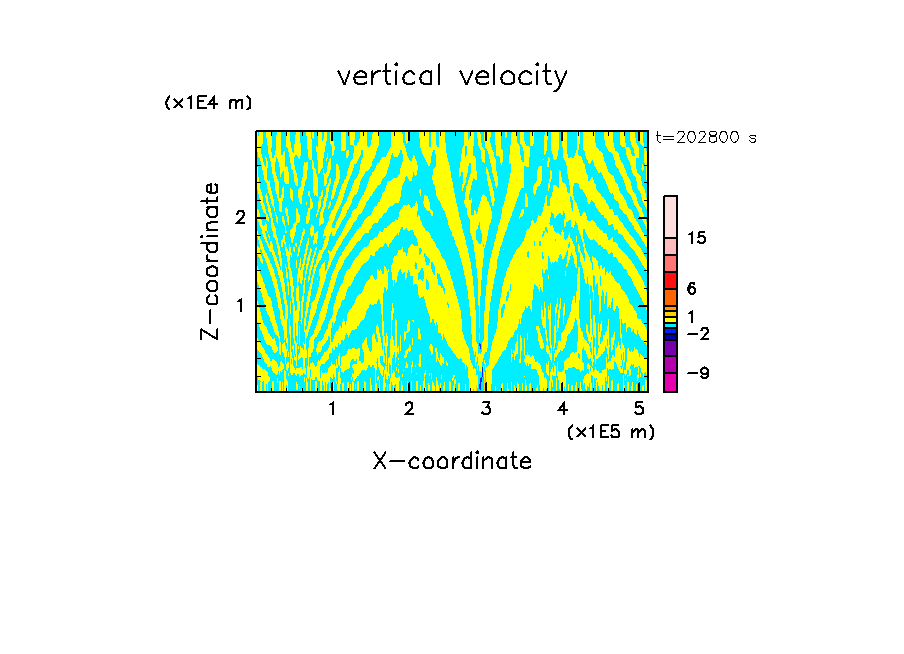 vertical velocity

(x1E4 m)

t=202800 s

Z-coordinate

2

1

15

6

1

−2

−9

1 2 3 4 5

(x1E5 m)

X-coordinate